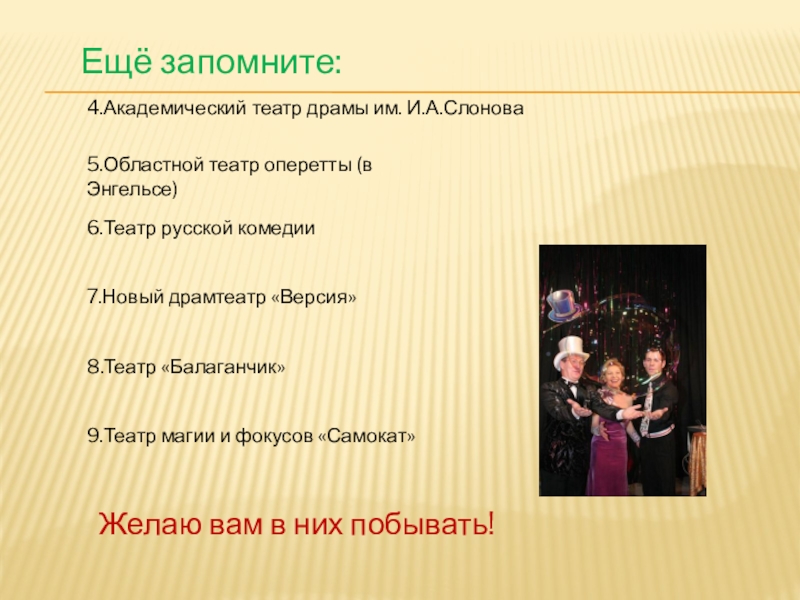 Ещё запомните:

4.Академический театр драмы им. И.А.Слонова

5.Областной театр оперетты (в Энгельсе)

6.Театр русской комедии

7.Новый драмтеатр «Версия»

8.Театр «Балаганчик»

9.Театр магии и фокусов «Самокат»

Желаю вам в них побывать!